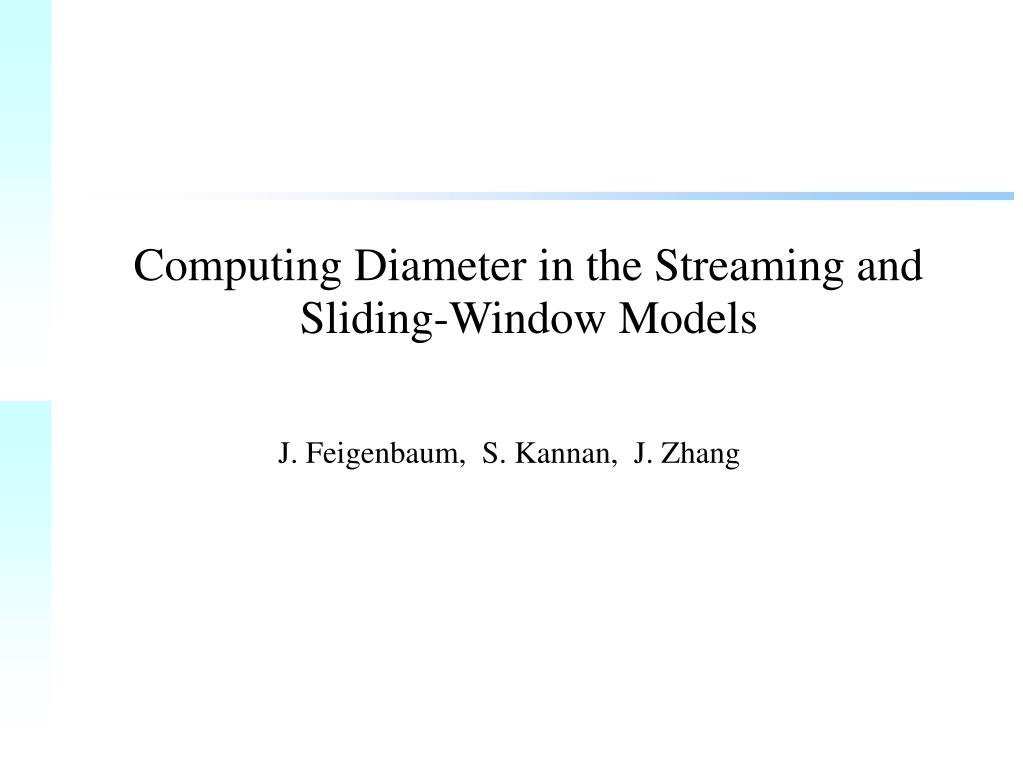 Computing Diameter in the Streaming and Sliding-Window Models

J. Feigenbaum, S. Kannan, J. Zhang